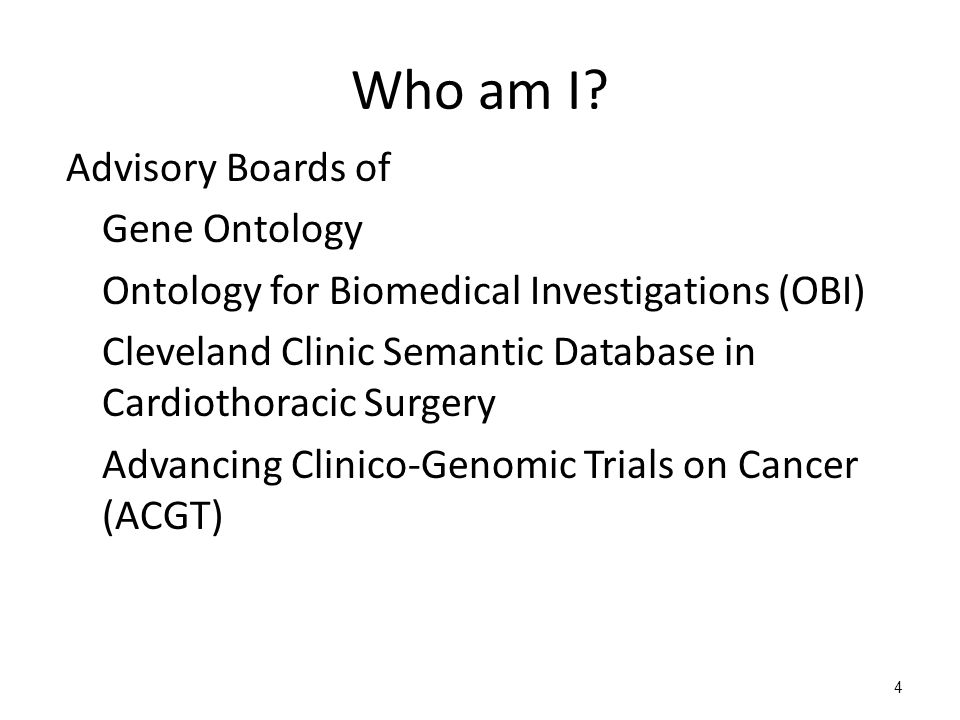 Who am I?

Advisory Boards of

Gene Ontology

Ontology for Biomedical Investigations (OBI)

Cleveland Clinic Semantic Database in Cardiothoracic Surgery

Advancing Clinico-Genomic Trials on Cancer (ACGT)

4